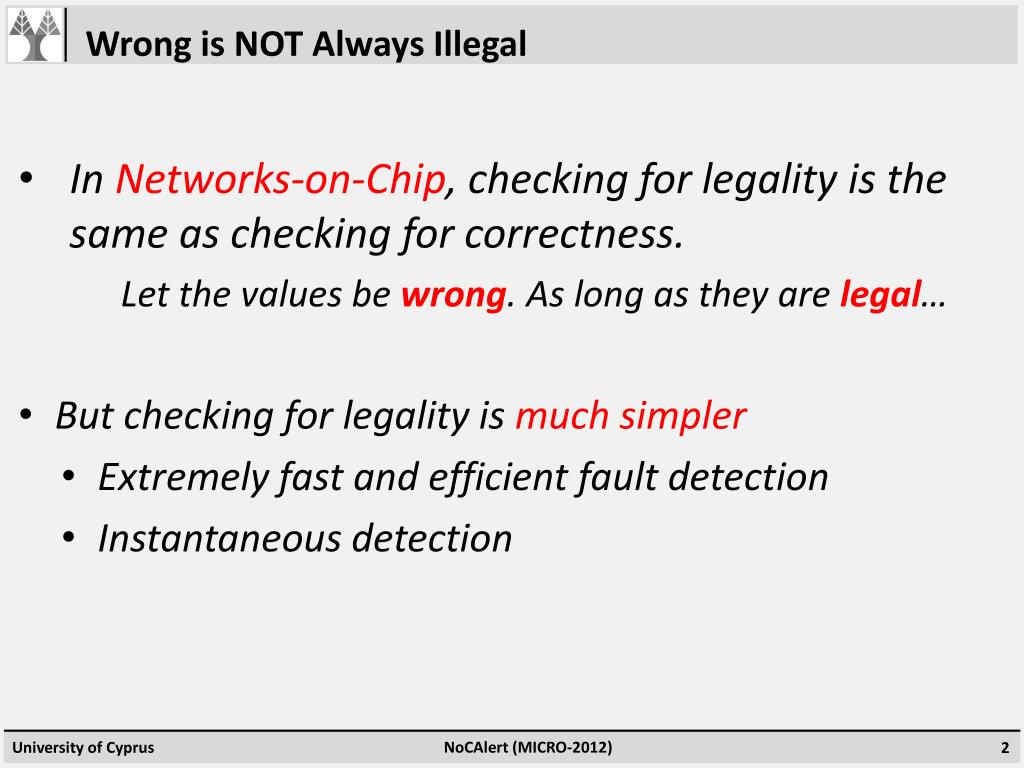 Wrong is NOT Always Illegal

• In Networks-on-Chip, checking for legality is the same as checking for correctness.

Let the values be wrong. As long as they are legal…

• But checking for legality is much simpler
  • Extremely fast and efficient fault detection
  • Instantaneous detection

University of Cyprus

NoCAlert (MICRO-2012)

2